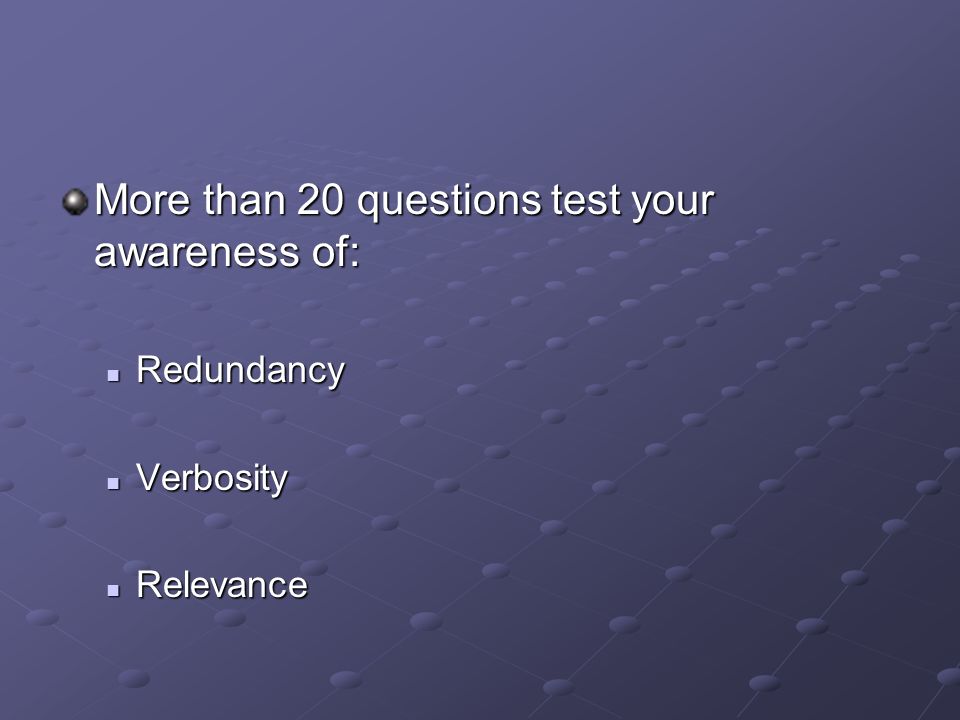 More than 20 questions test your awareness of:

Redundancy

Verbosity

Relevance